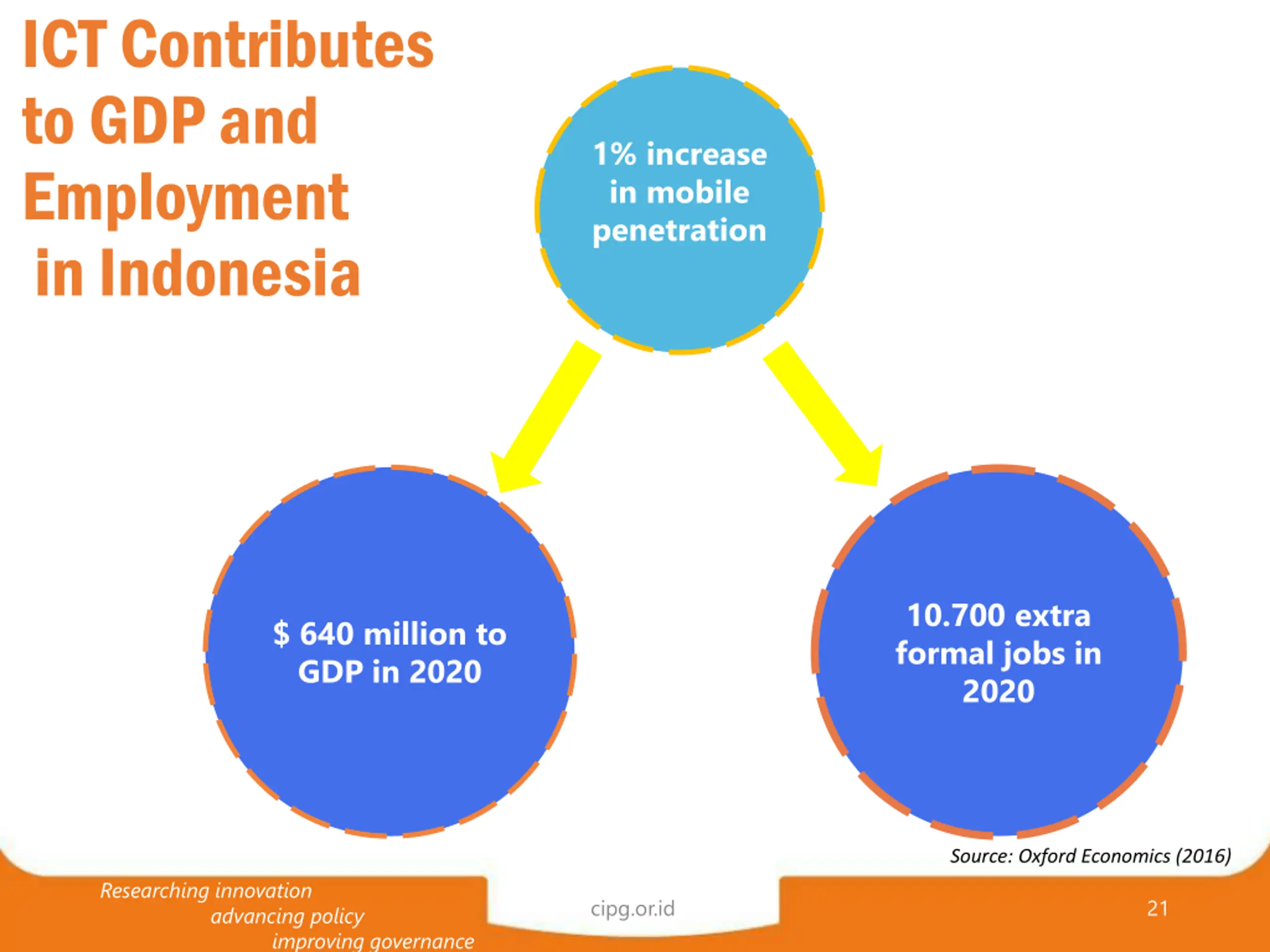 ICT Contributes to GDP and Employment in Indonesia

1% increase in mobile penetration

$ 640 million to GDP in 2020

10.700 extra formal jobs in 2020

Source: Oxford Economics (2016)

Researching innovation
advancing policy
improving governance

cipg.or.id

21